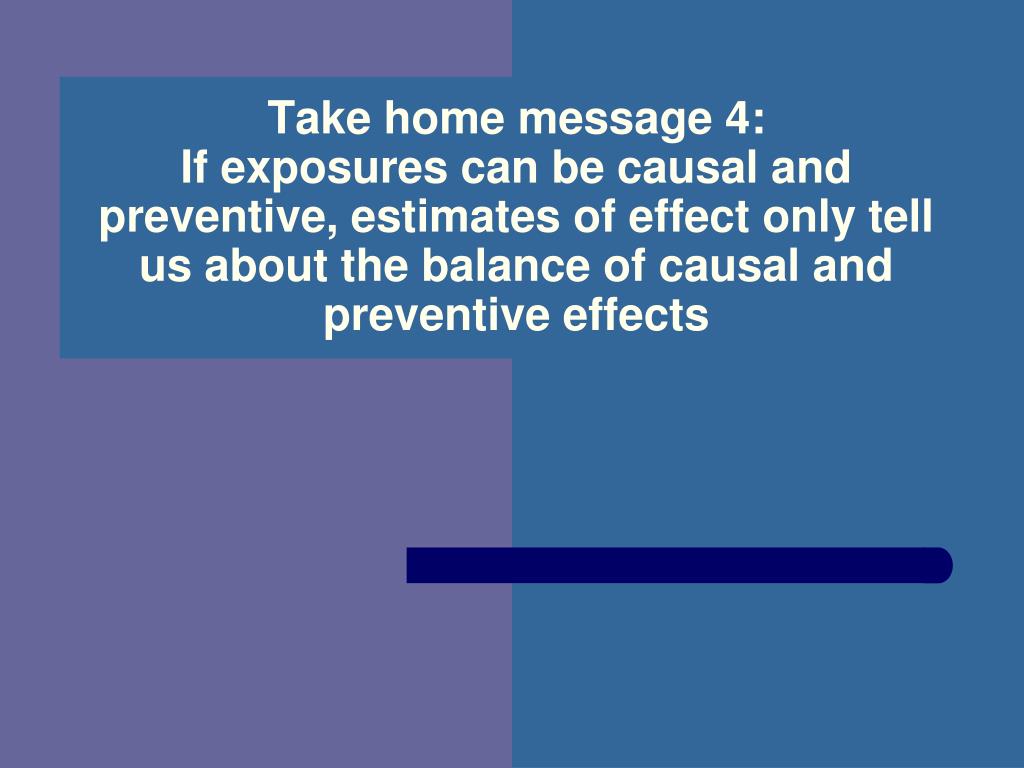 Take home message 4:
If exposures can be causal and preventive, estimates of effect only tell us about the balance of causal and preventive effects